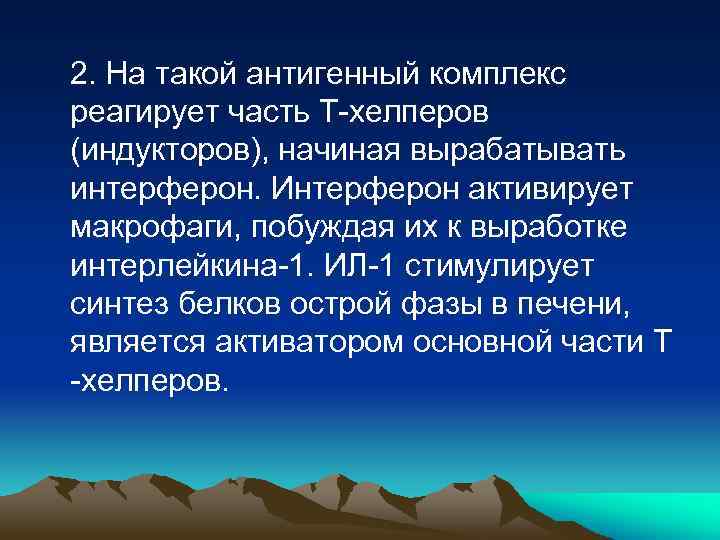 2. На такой антигенный комплекс реагирует часть Т-хелперов (индукторов), начиная вырабатывать интерферон. Интерферон активирует макрофаги, побуждая их к выработке интерлейкина-1. ИЛ-1 стимулирует синтез белков острой фазы в печени, является активатором основной части Т -хелперов.